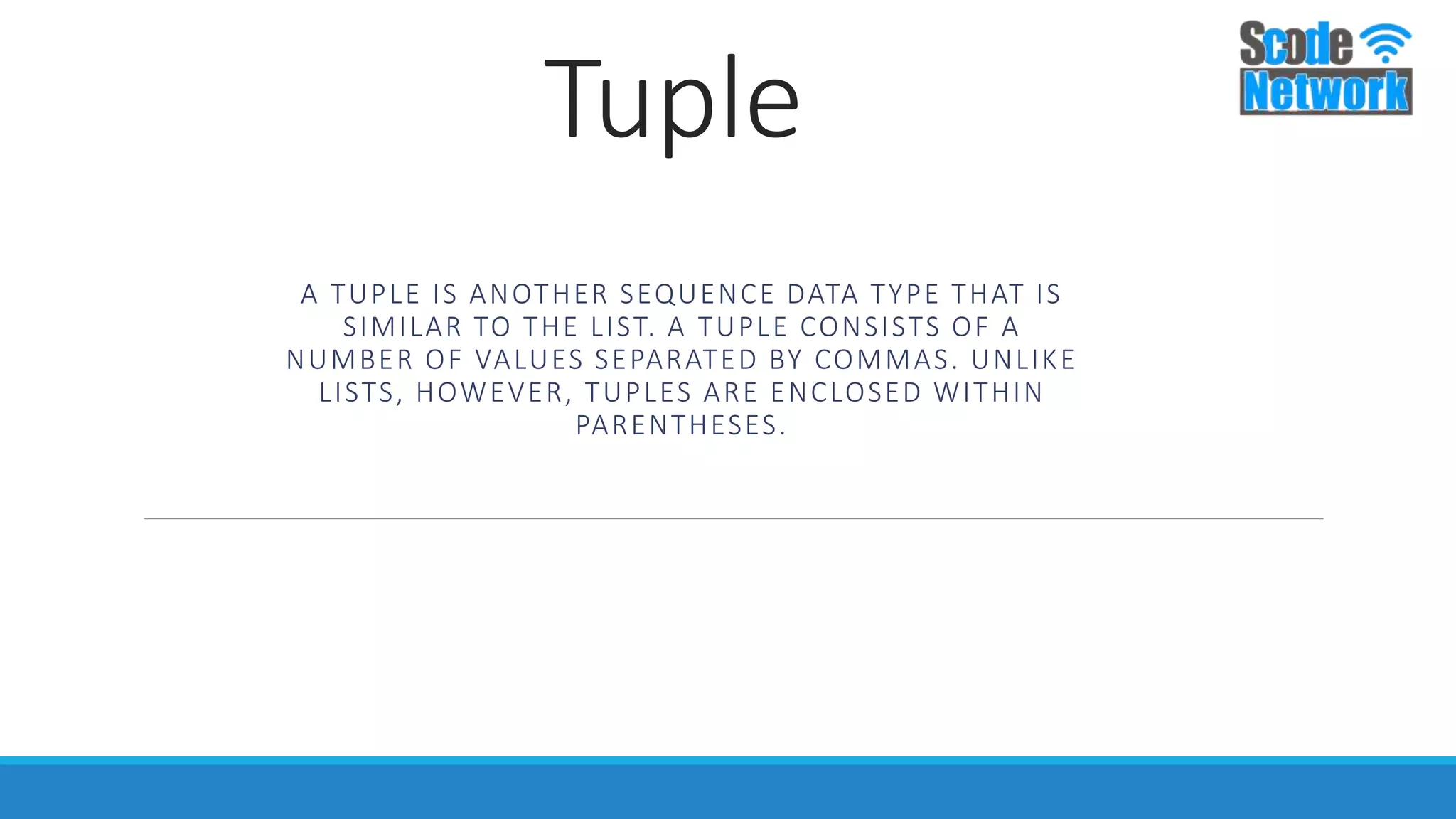 Tuple

Scode Network

A TUPLE IS ANOTHER SEQUENCE DATA TYPE THAT IS SIMILAR TO THE LIST. A TUPLE CONSISTS OF A NUMBER OF VALUES SEPARATED BY COMMAS. UNLIKE LISTS, HOWEVER, TUPLES ARE ENCLOSED WITHIN PARENTHESES.